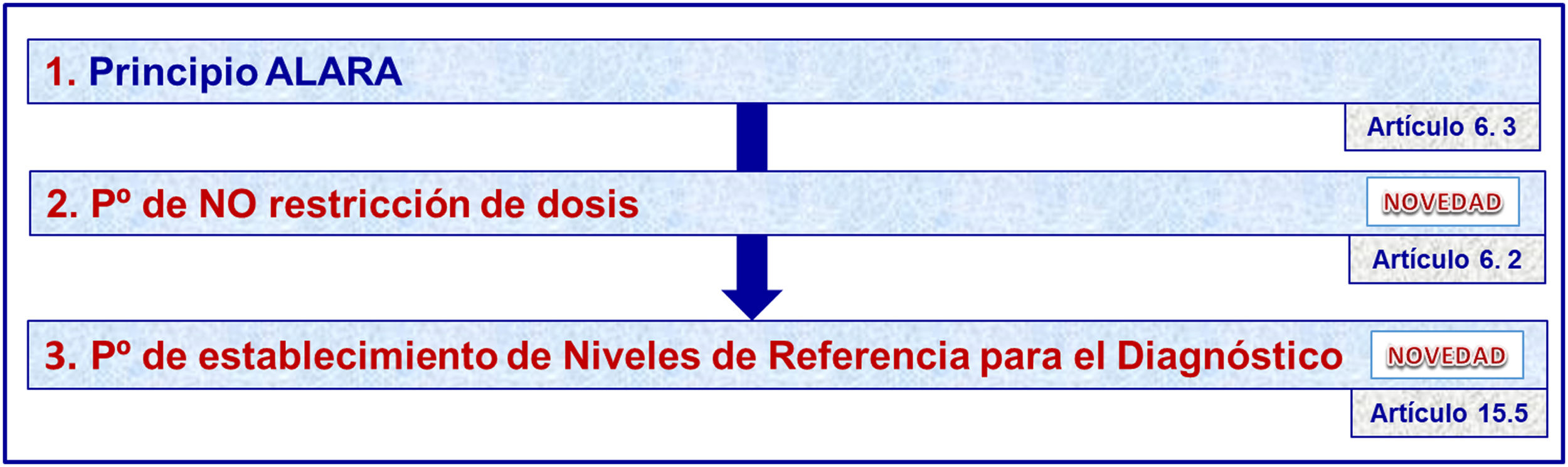 1. Principio ALARA

Artículo 6. 3

2. Pº de NO restricción de dosis

NOVEDAD

Artículo 6. 2

3. Pº de establecimiento de Niveles de Referencia para el Diagnóstico

NOVEDAD

Artículo 15.5